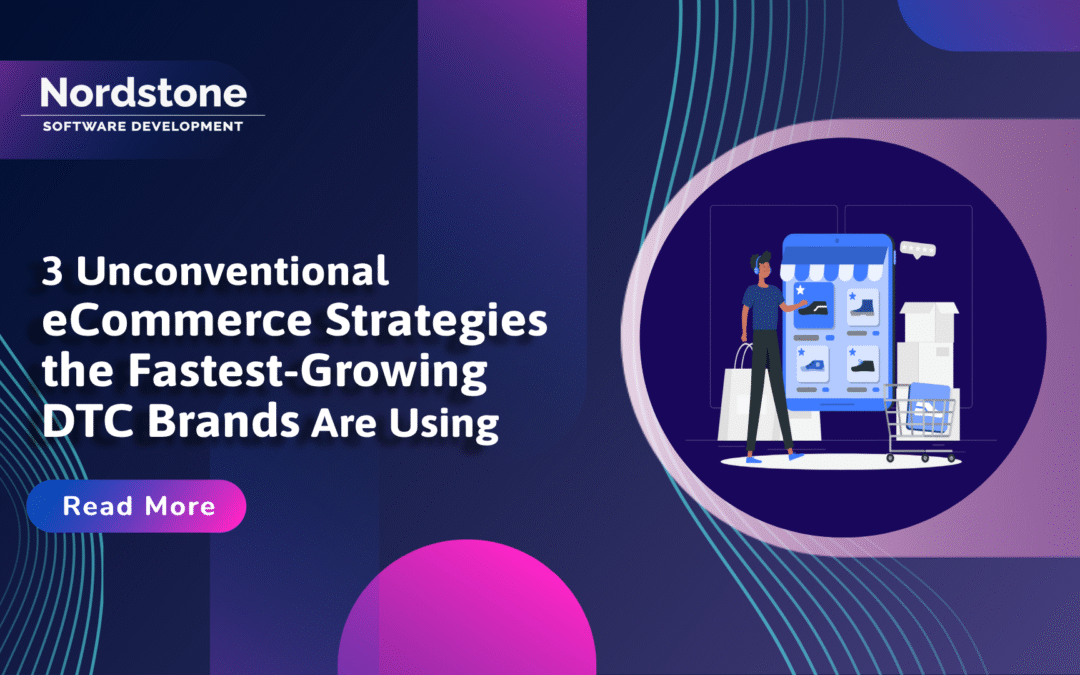 Nordstone
SOFTWARE DEVELOPMENT

3 Unconventional eCommerce Strategies the Fastest-Growing DTC Brands Are Using

Read More